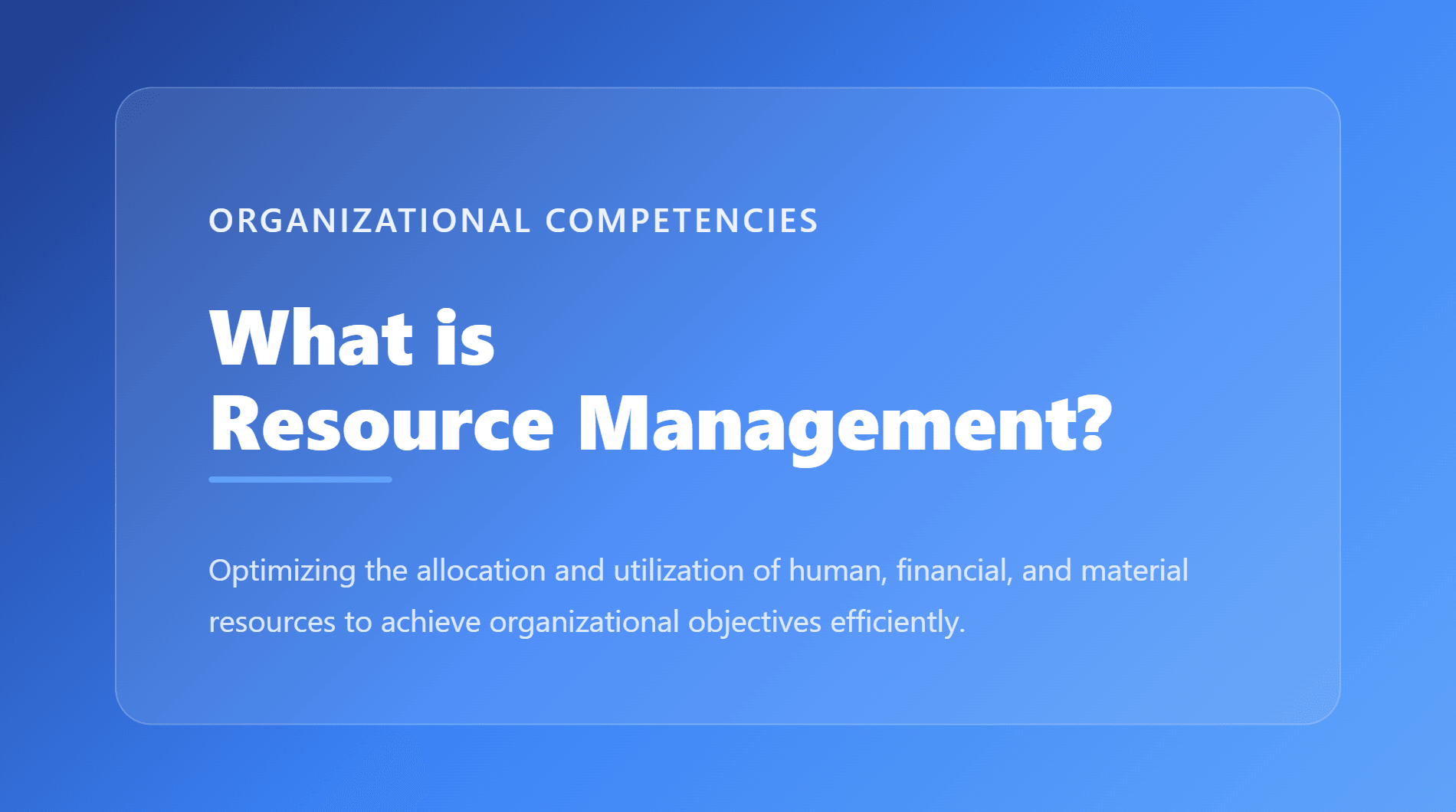 ORGANIZATIONAL COMPETENCIES

What is
Resource Management?

Optimizing the allocation and utilization of human, financial, and material resources to achieve organizational objectives efficiently.